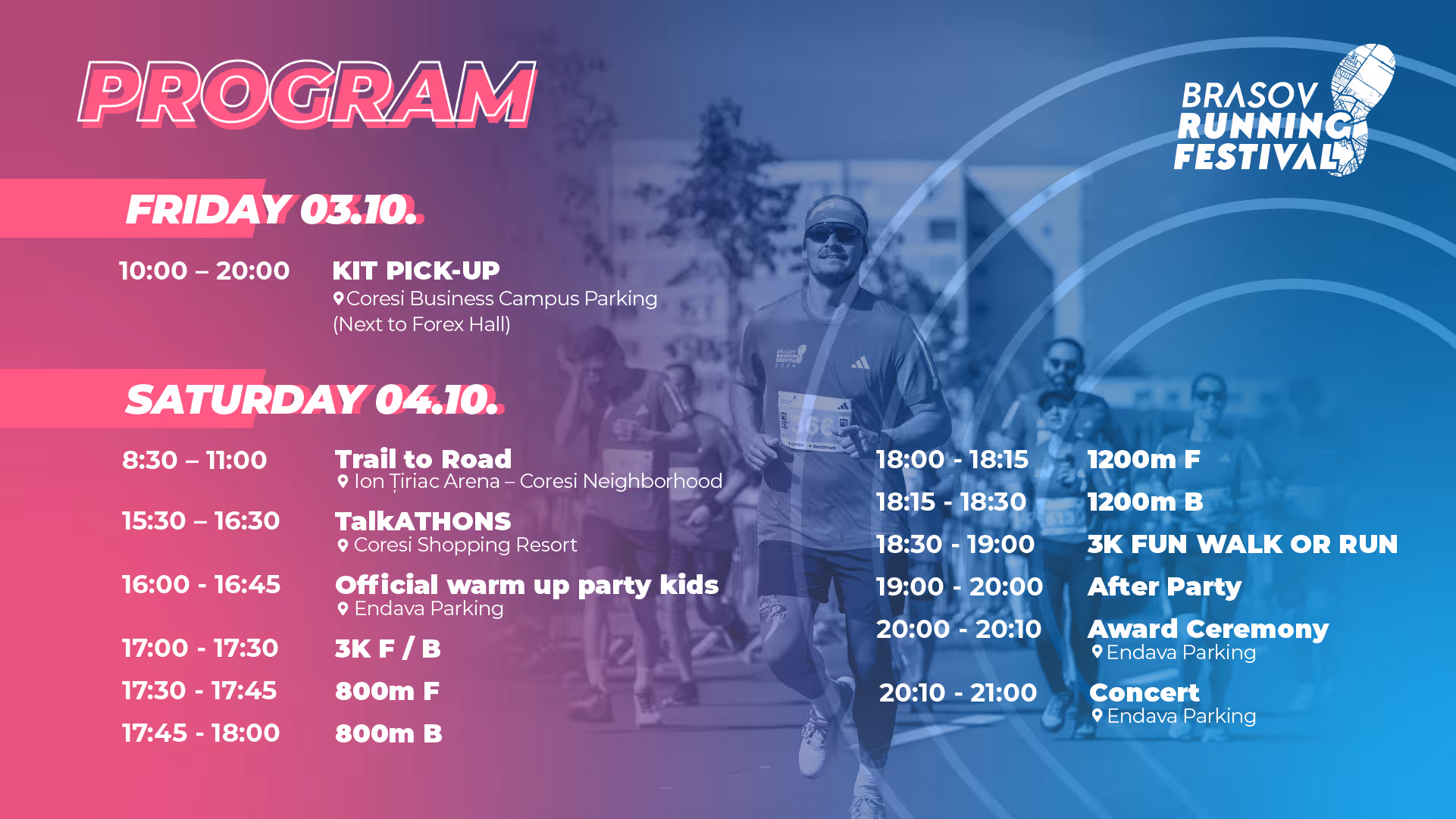 PROGRAM

BRASOV RUNNING FESTIVAL

FRIDAY 03.10.

10:00 – 20:00 KIT PICK-UP
Coresi Business Campus Parking (Next to Forex Hall)

SATURDAY 04.10.

8:30 – 11:00 Trail to Road
Ion Țiriac Arena – Coresi Neighborhood

15:30 – 16:30 TalkATHONS
Coresi Shopping Resort

16:00 - 16:45 Official warm up party kids
Endava Parking

17:00 - 17:30 3K F / B

17:30 - 17:45 800m F

17:45 - 18:00 800m B

18:00 - 18:15 1200m F

18:15 - 18:30 1200m B

18:30 - 19:00 3K FUN WALK OR RUN

19:00 - 20:00 After Party

20:00 - 20:10 Award Ceremony
Endava Parking

20:10 - 21:00 Concert
Endava Parking